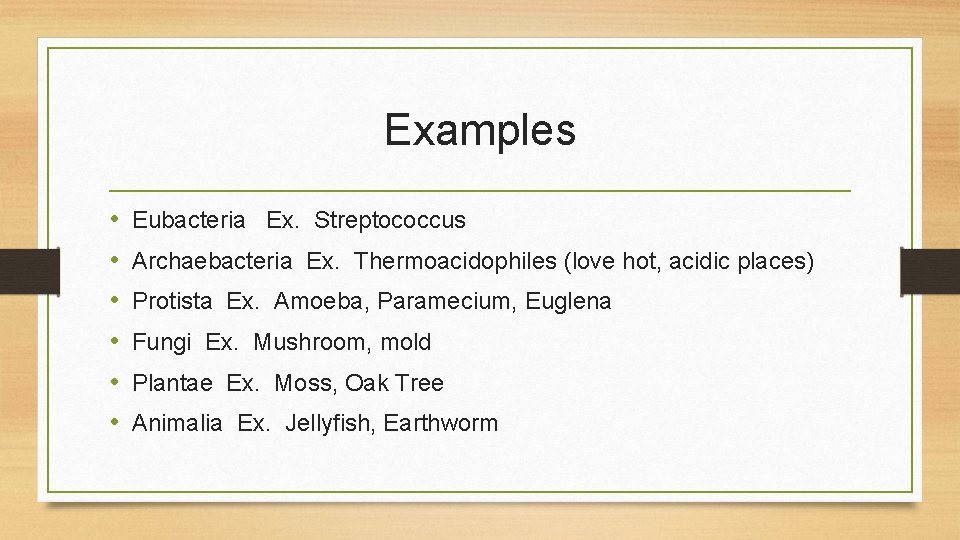 Examples

• Eubacteria Ex. Streptococcus
• Archaebacteria Ex. Thermoacidophiles (love hot, acidic places)
• Protista Ex. Amoeba, Paramecium, Euglena
• Fungi Ex. Mushroom, mold
• Plantae Ex. Moss, Oak Tree
• Animalia Ex. Jellyfish, Earthworm